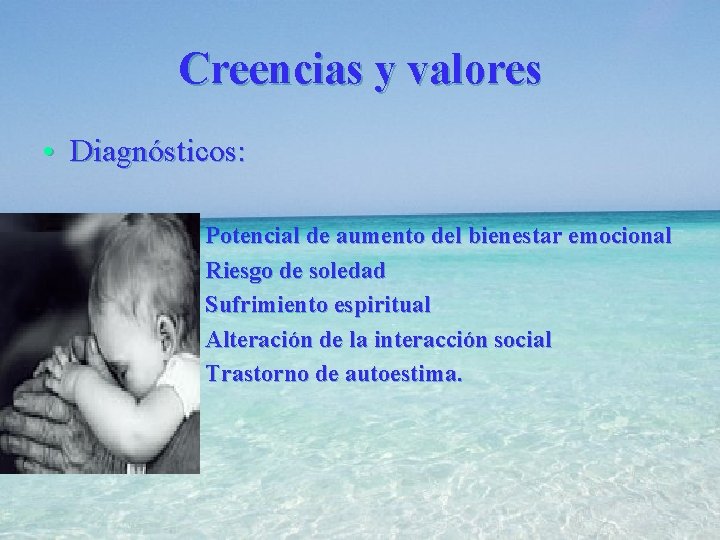 Creencias y valores

• Diagnósticos:

Potencial de aumento del bienestar emocional
Riesgo de soledad
Sufrimiento espiritual
Alteración de la interacción social
Trastorno de autoestima.